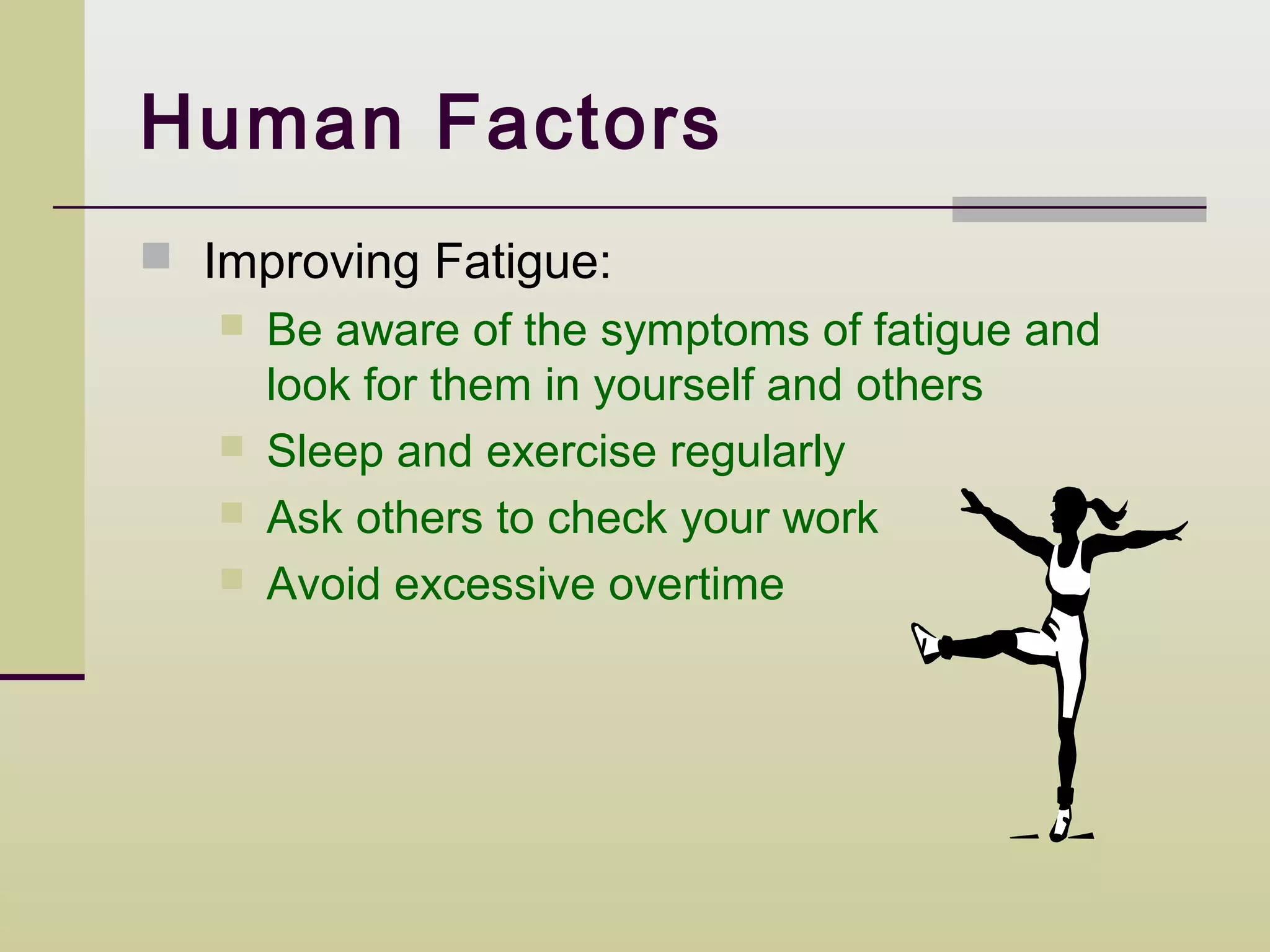 Human Factors

Improving Fatigue:

Be aware of the symptoms of fatigue and look for them in yourself and others

Sleep and exercise regularly

Ask others to check your work

Avoid excessive overtime